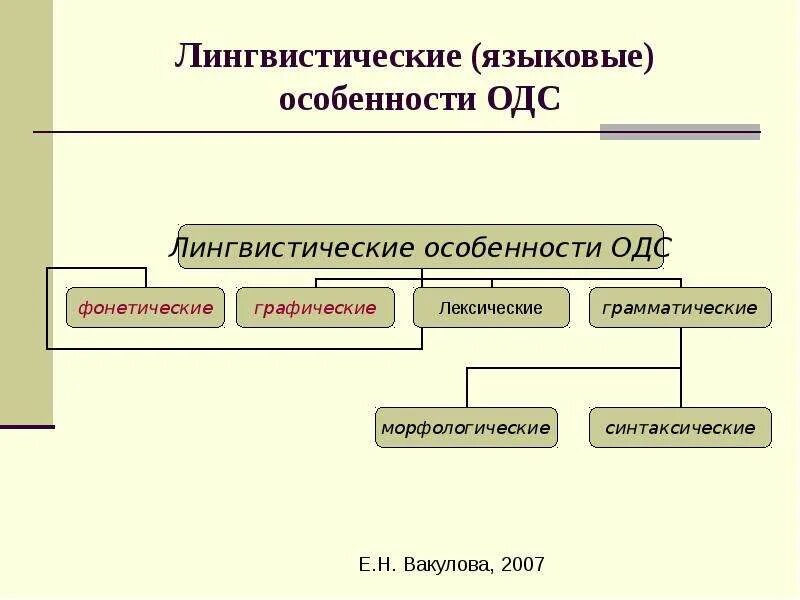 Лингвистические (языковые) особенности ОДС

Лингвистические особенности ОДС

фонетические

графические

Лексические

грамматические

морфологические

синтаксические

Е.Н. Вакулова, 2007